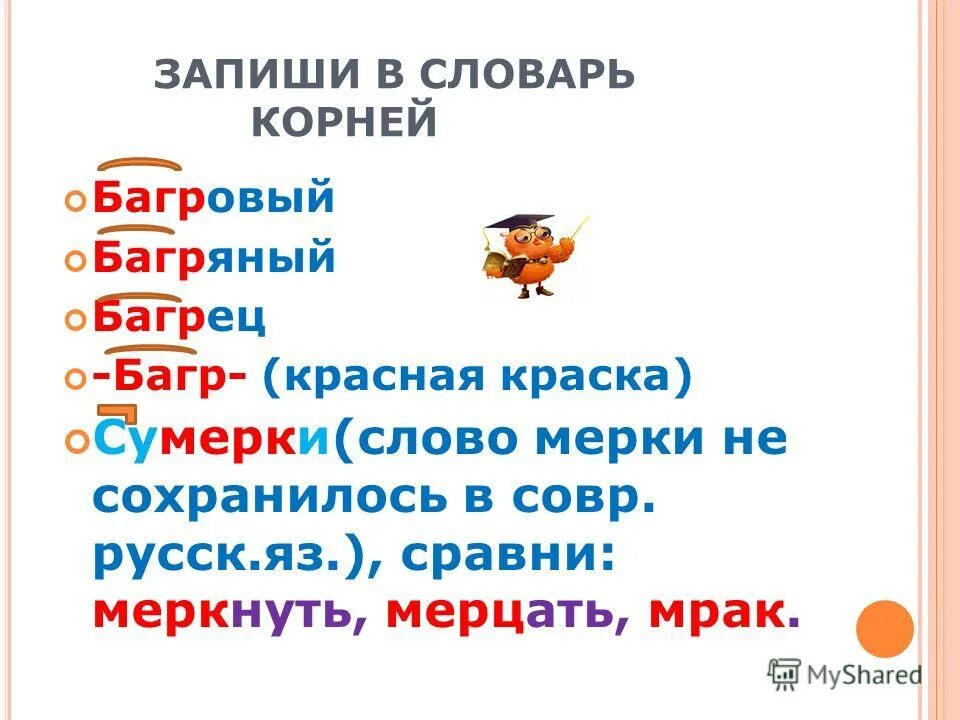 ЗАПИШИ В СЛОВАРЬ КОРНЕЙ

Багровый

Багряный

Багрец

-Багр- (красная краска)

Сумерки(слово мерки не сохранилось в совр. русск.яз.), сравни: меркнуть, мерцать, мрак.

MyShared